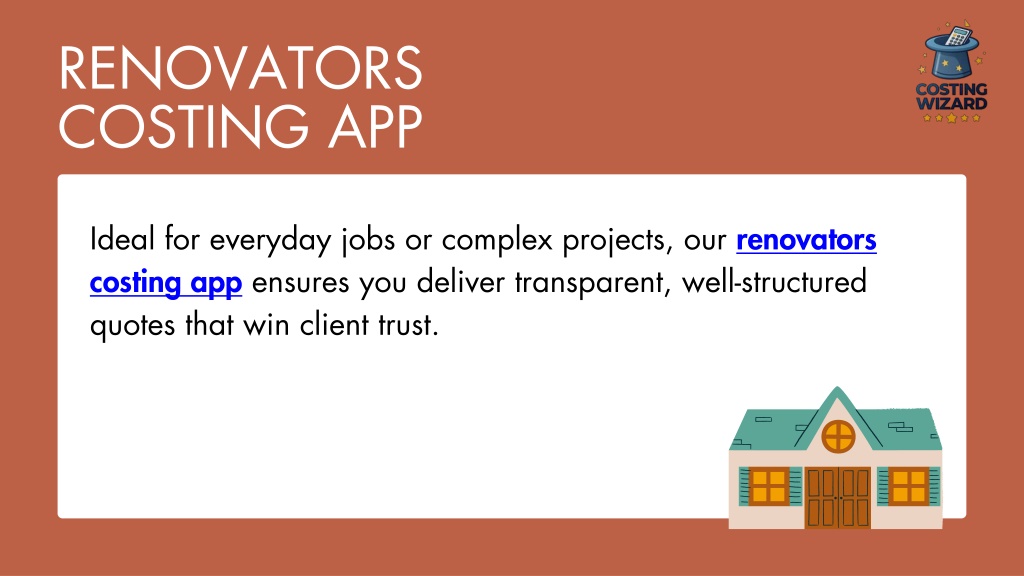 RENOVATORS
COSTING APP

COSTING
WIZARD

Ideal for everyday jobs or complex projects, our renovators costing app ensures you deliver transparent, well-structured quotes that win client trust.